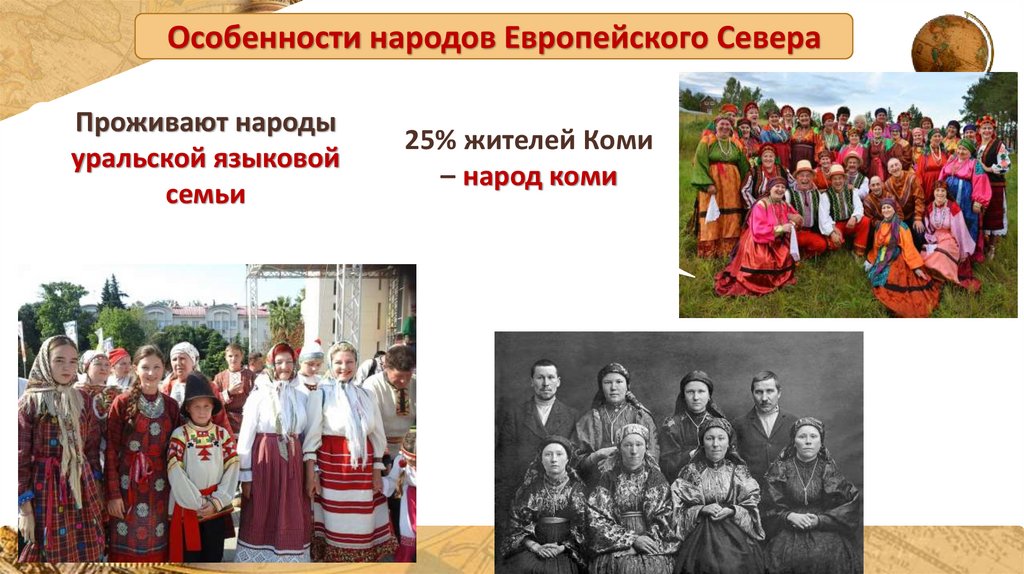 Особенности народов Европейского Севера

Проживают народы уральской языковой семьи

25% жителей Коми – народ коми